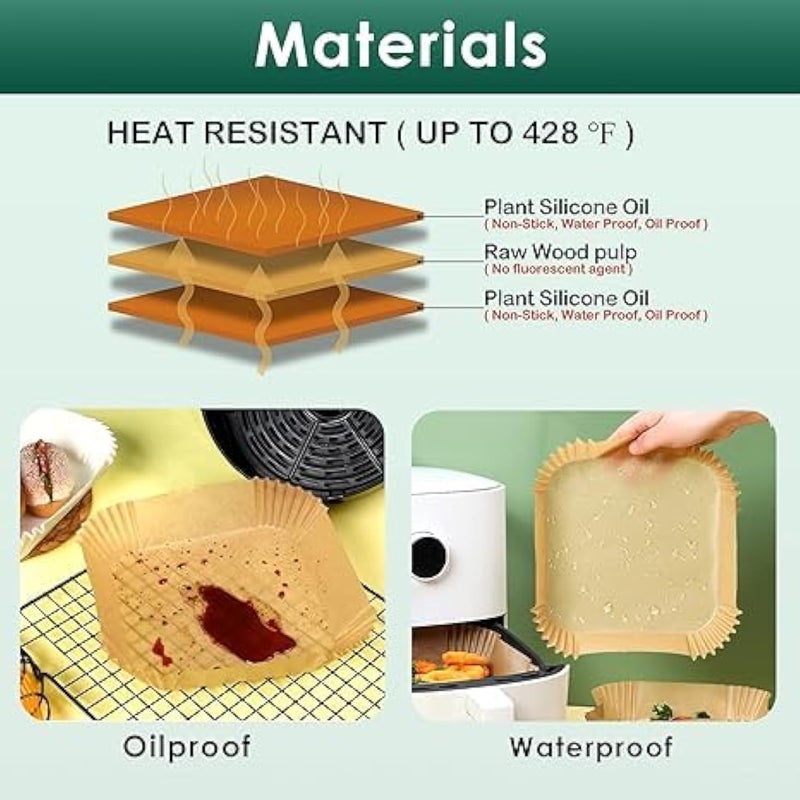 Materials

HEAT RESISTANT ( UP TO 428 ℉ )

Plant Silicone Oil
( Non-Stick, Water Proof, Oil Proof )

Raw Wood pulp
( No fluorescent agent )

Plant Silicone Oil
( Non-Stick, Water Proof, Oil Proof )

Oilproof

Waterproof